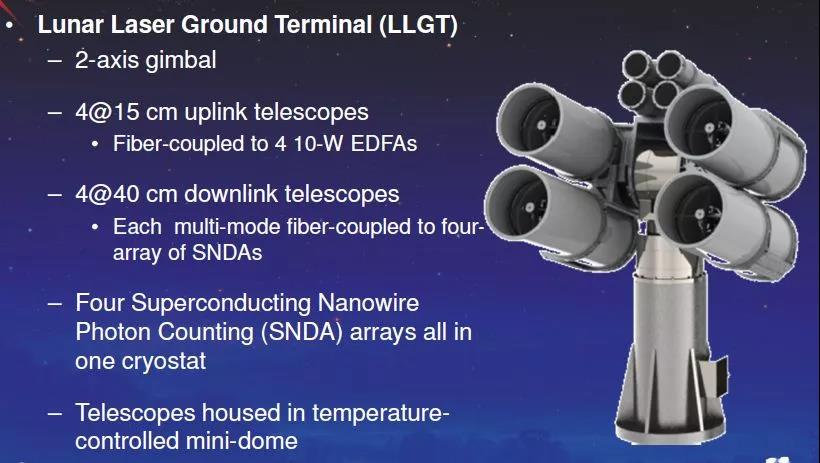 • Lunar Laser Ground Terminal (LLGT)

– 2-axis gimbal

– 4@15 cm uplink telescopes
• Fiber-coupled to 4 10-W EDFAs

– 4@40 cm downlink telescopes
• Each multi-mode fiber-coupled to four-array of SNDAs

– Four Superconducting Nanowire Photon Counting (SNDA) arrays all in one cryostat

– Telescopes housed in temperature-controlled mini-dome